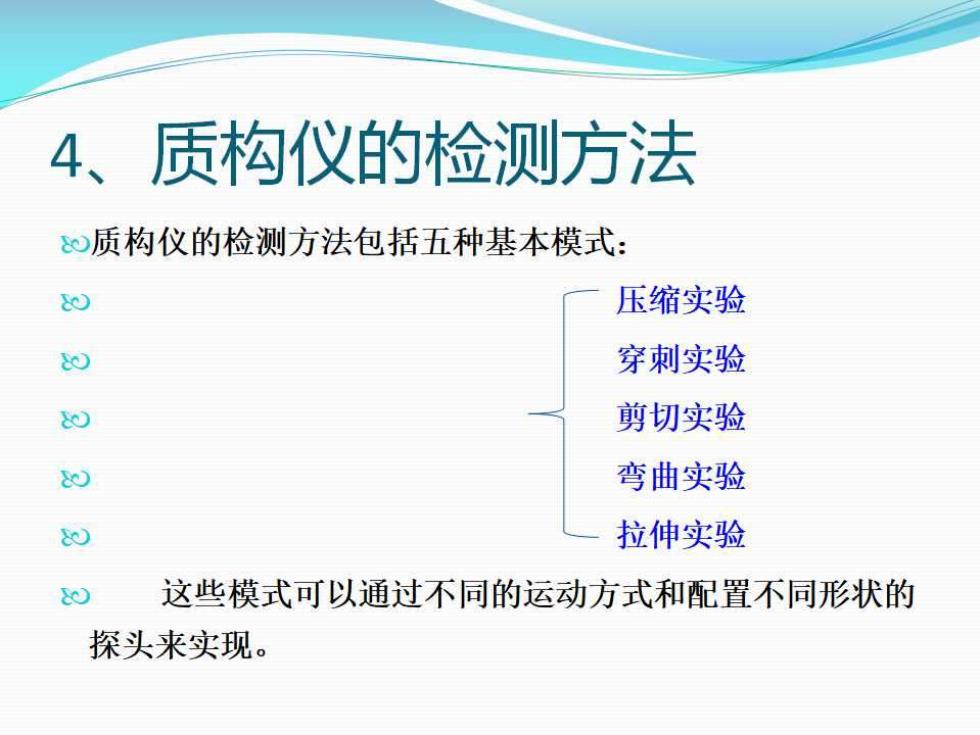 4、质构仪的检测方法

质构仪的检测方法包括五种基本模式：

压缩实验

穿刺实验

剪切实验

弯曲实验

拉伸实验

这些模式可以通过不同的运动方式和配置不同形状的探头来实现。